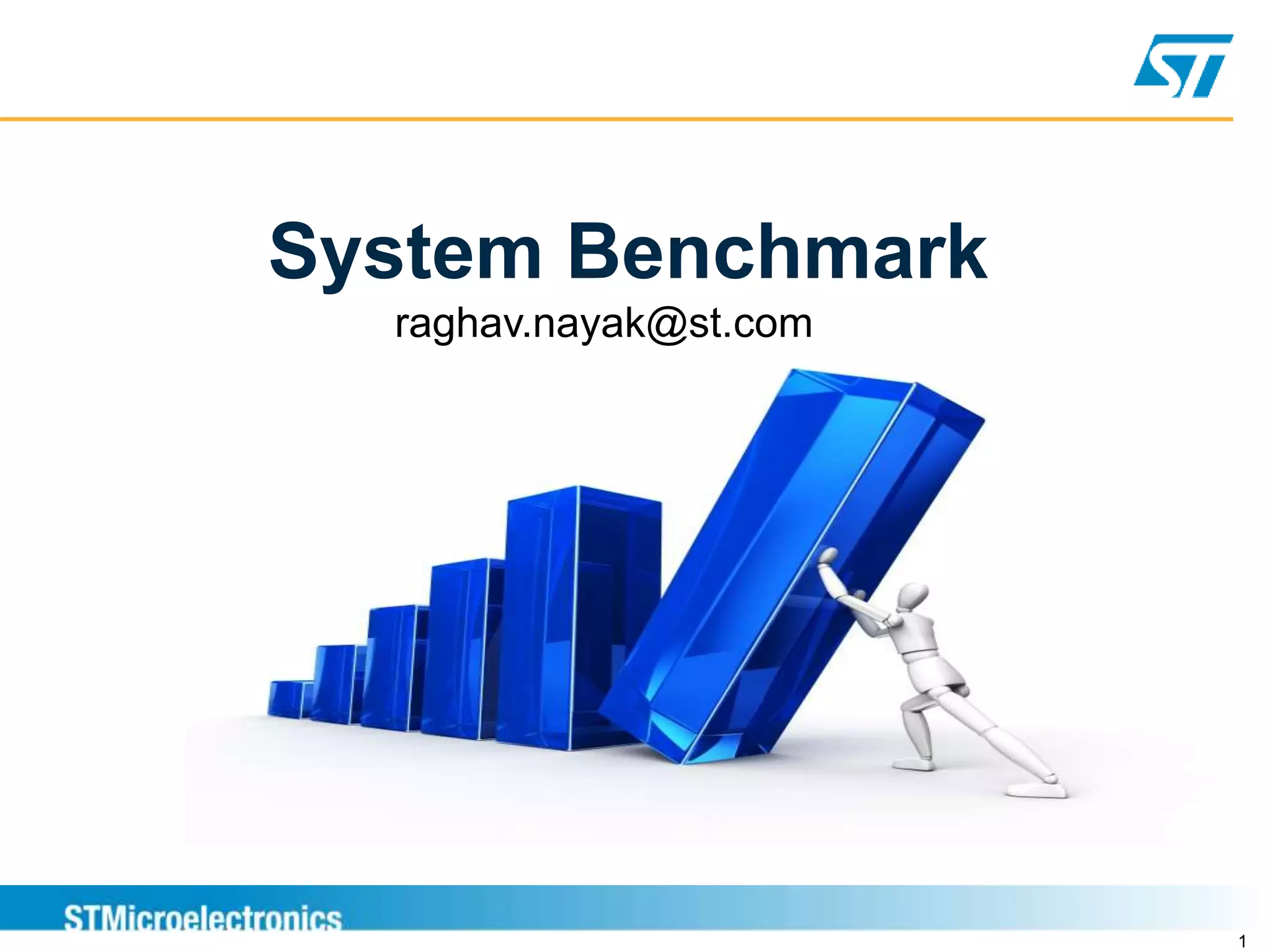 ST

System Benchmark
raghav.nayak@st.com

STMicroelectronics

1